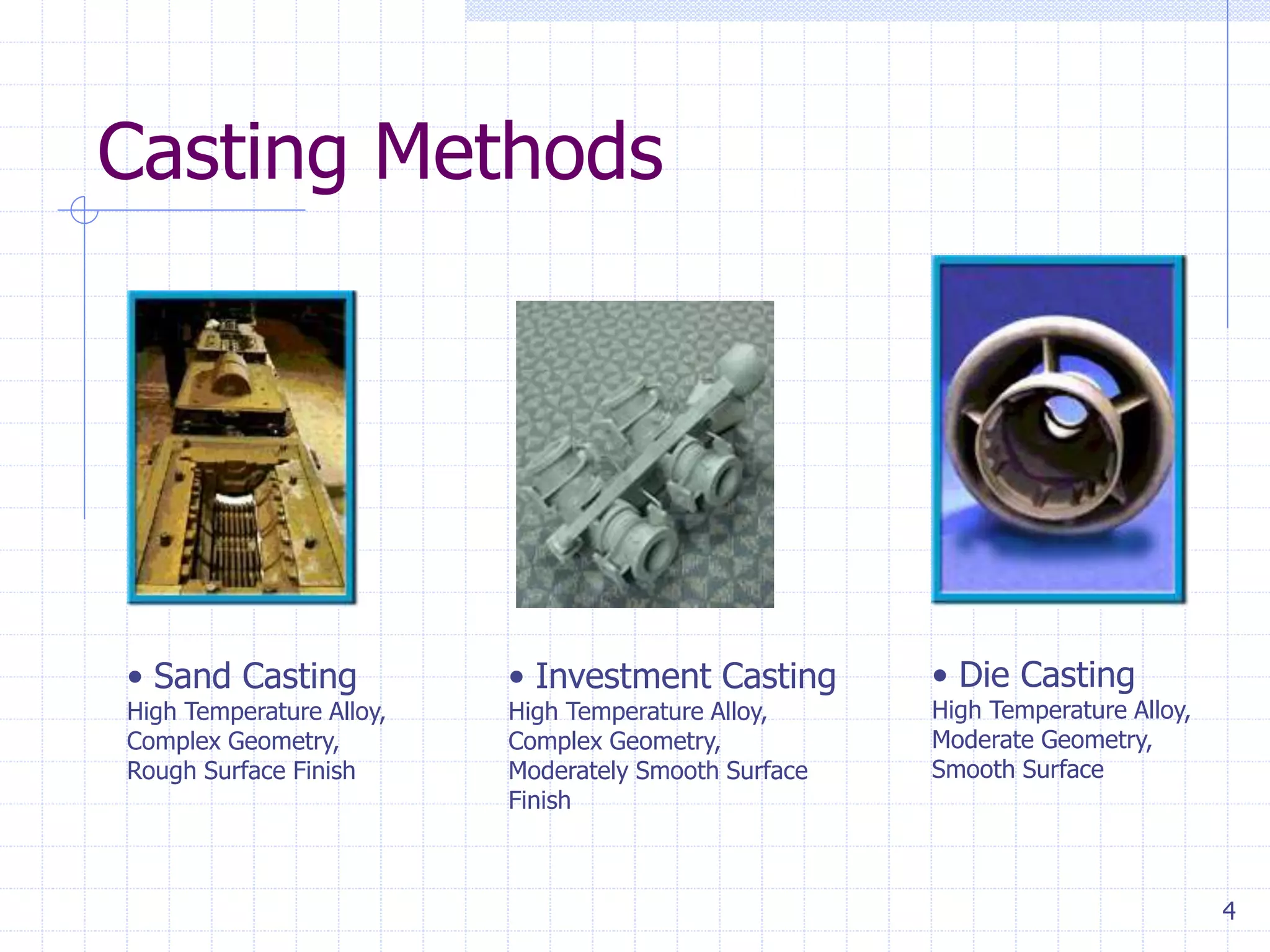 Casting Methods

• Sand Casting
High Temperature Alloy, Complex Geometry, Rough Surface Finish

• Investment Casting
High Temperature Alloy, Complex Geometry, Moderately Smooth Surface Finish

• Die Casting
High Temperature Alloy, Moderate Geometry, Smooth Surface

4